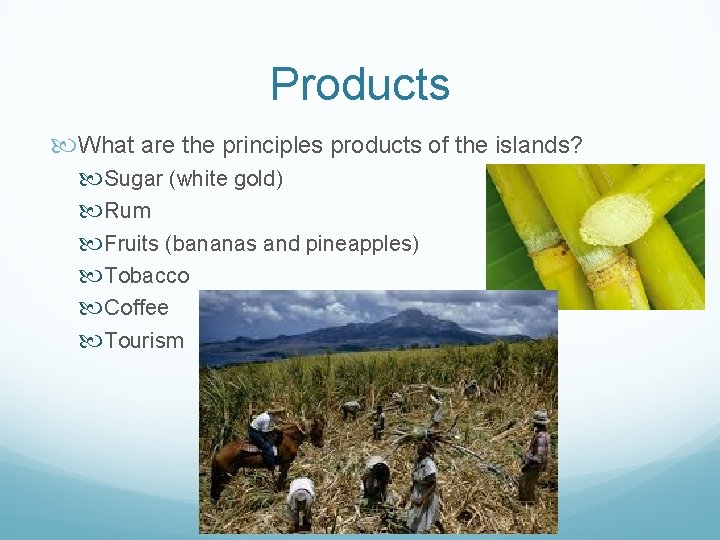 Products

What are the principles products of the islands?

Sugar (white gold)

Rum

Fruits (bananas and pineapples)

Tobacco

Coffee

Tourism